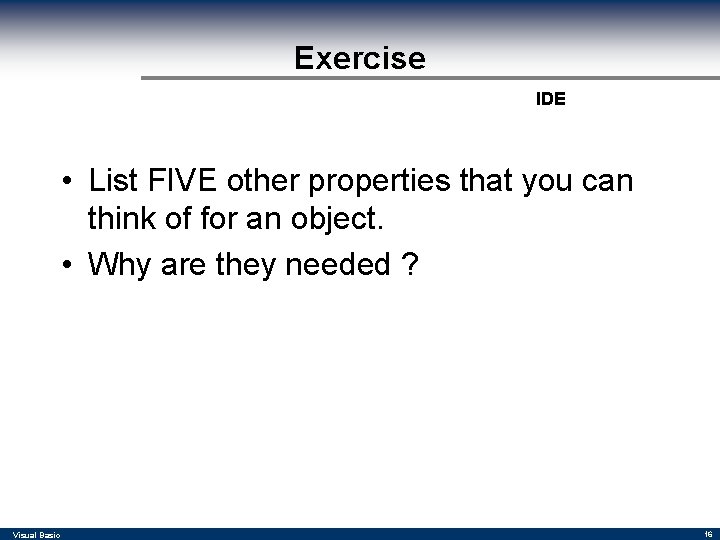 Exercise

IDE

• List FIVE other properties that you can think of for an object.
• Why are they needed ?

Visual Basic

16